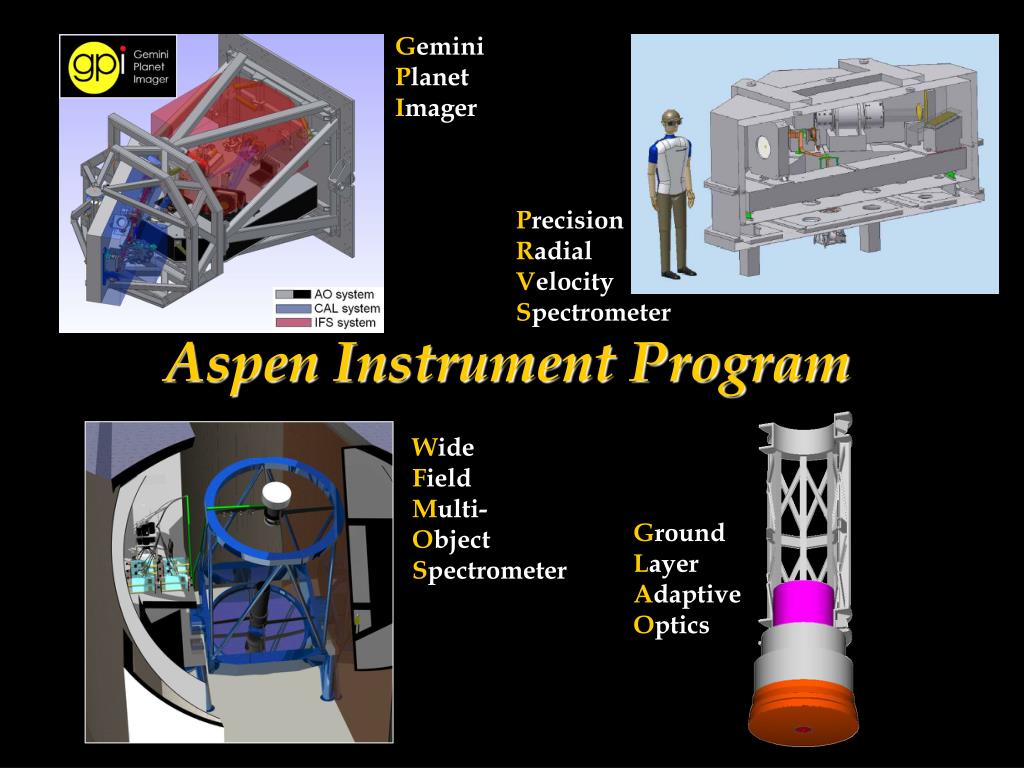 gpi Gemini Planet Imager

AO system
CAL system
IFS system

Gemini
Planet
Imager

Precision
Radial
Velocity
Spectrometer

Aspen Instrument Program

Wide
Field
Multi-
Object
Spectrometer

Ground
Layer
Adaptive
Optics